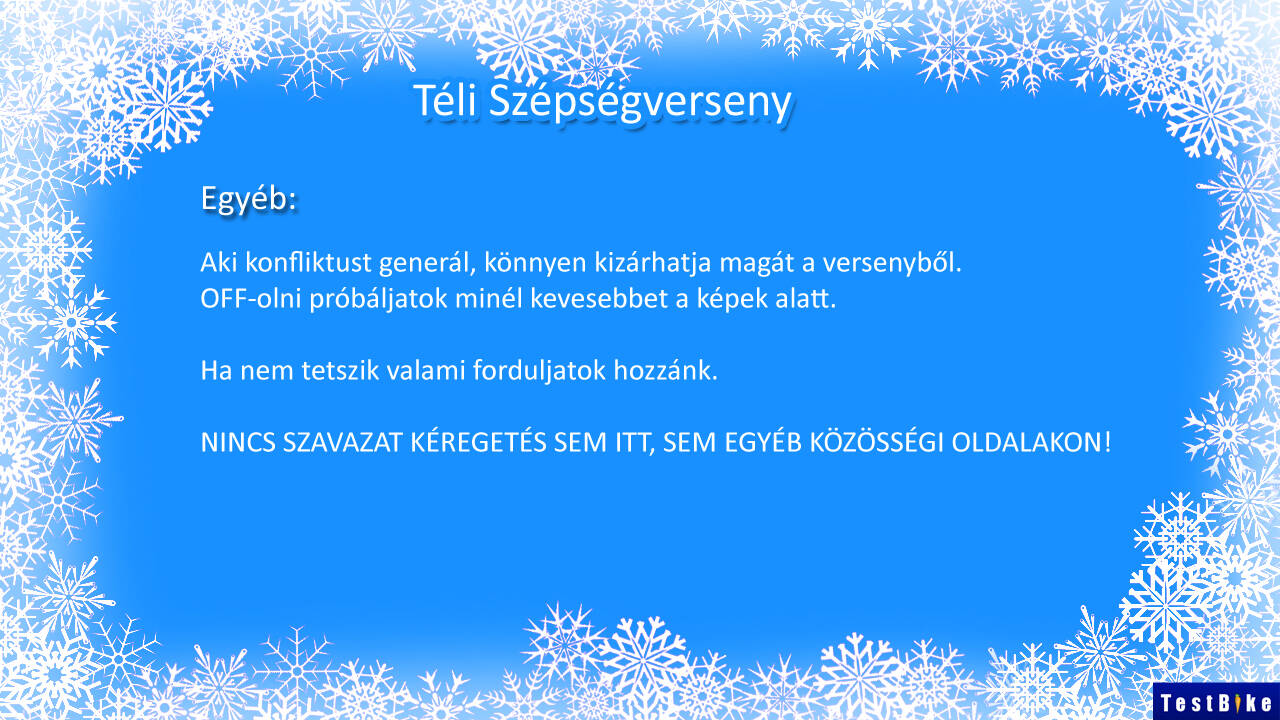 Téli Szépségverseny

Egyéb:

Aki konfliktust generál, könnyen kizárhatja magát a versenyből.
OFF-olni próbáljatok minél kevesebbet a képek alatt.

Ha nem tetszik valami forduljatok hozzánk.

NINCS SZAVAZAT KÉREGETÉS SEM ITT, SEM EGYÉB KÖZÖSSÉGI OLDALAKON!

TestBike